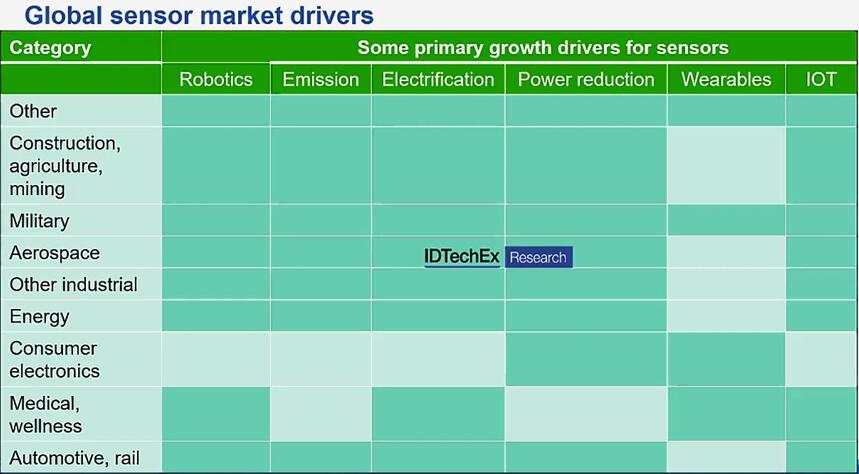 Global sensor market drivers

| Category | Some primary growth drivers for sensors | | | | | |
|---|---|---|---|---|---|---|
| | Robotics | Emission | Electrification | Power reduction | Wearables | IOT |
| Other | | | | | | |
| Construction, agriculture, mining | | | | | | |
| Military | | | | | | |
| Aerospace | | | | | | |
| Other industrial | | | | | | |
| Energy | | | | | | |
| Consumer electronics | | | | | | |
| Medical, wellness | | | | | | |
| Automotive, rail | | | | | | |

IDTechEx Research